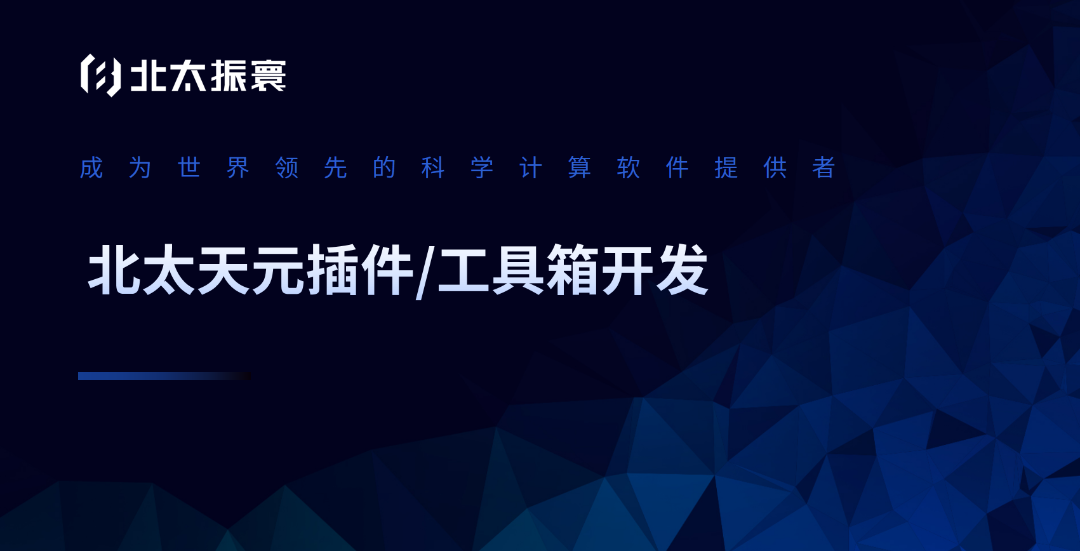 北太振寰

成为世界领先的科学计算软件提供者

北太天元插件/工具箱开发